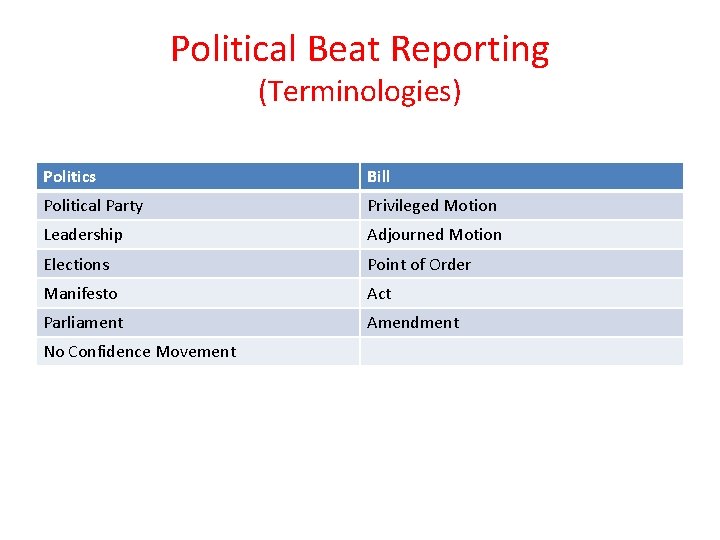 Political Beat Reporting
(Terminologies)

| Politics | Bill |
|---|---|
| Political Party | Privileged Motion |
| Leadership | Adjourned Motion |
| Elections | Point of Order |
| Manifesto | Act |
| Parliament | Amendment |
| No Confidence Movement | |